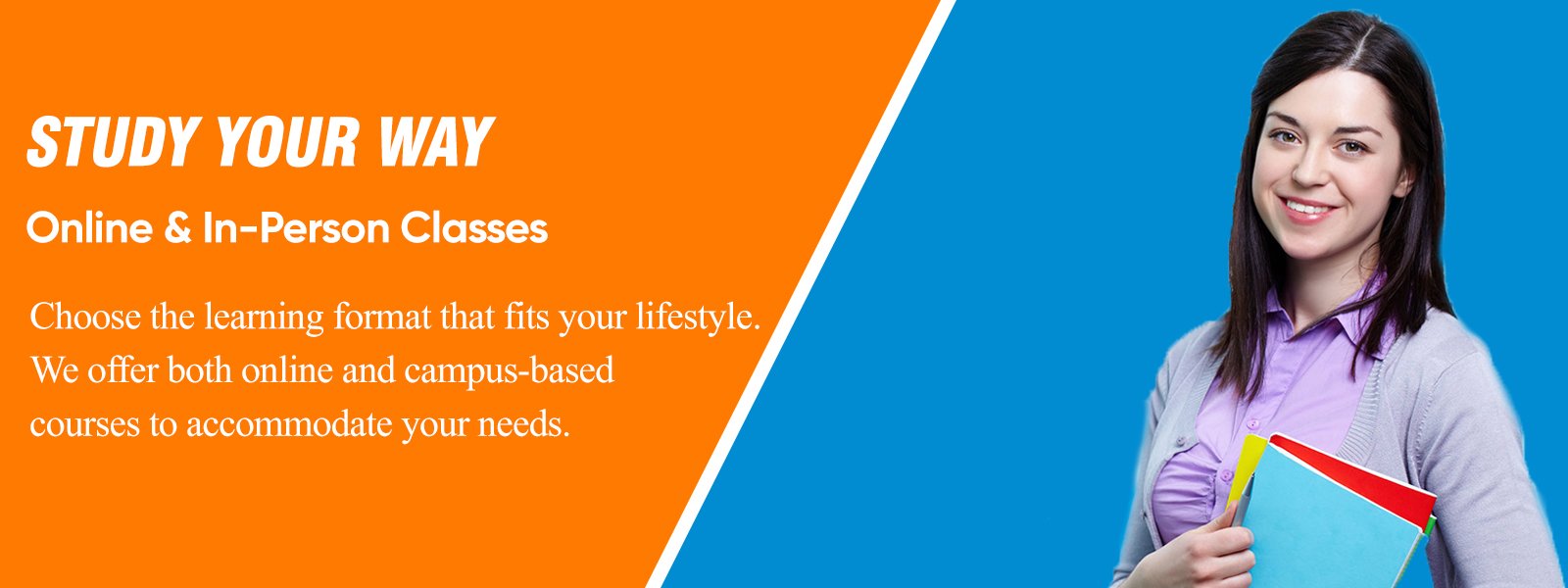 STUDY YOUR WAY

Online & In-Person Classes

Choose the learning format that fits your lifestyle. We offer both online and campus-based courses to accommodate your needs.